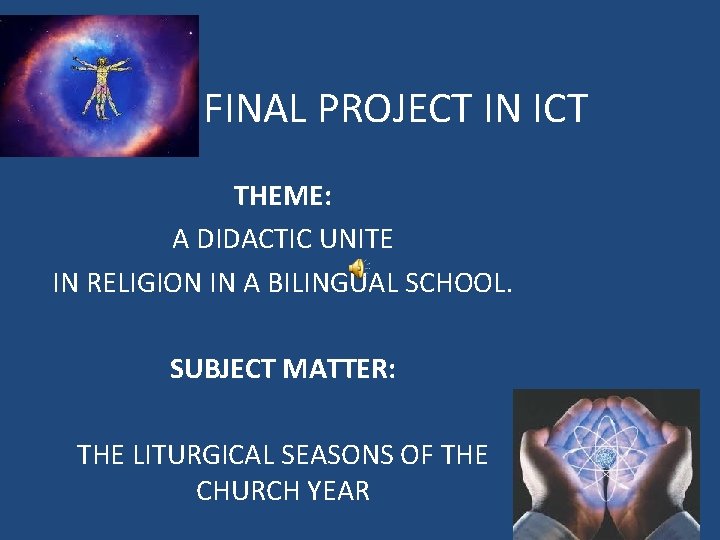 FINAL PROJECT IN ICT

THEME:
A DIDACTIC UNITE
IN RELIGION IN A BILINGUAL SCHOOL.

SUBJECT MATTER:

THE LITURGICAL SEASONS OF THE CHURCH YEAR